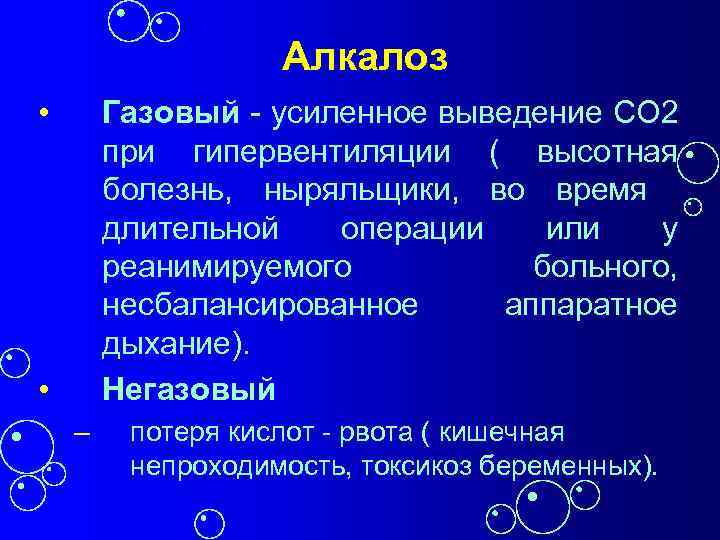 Алкалоз

• Газовый - усиленное выведение СО2 при гипервентиляции ( высотная болезнь, ныряльщики, во время длительной операции или у реанимируемого больного, несбалансированное аппаратное дыхание).

• Негазовый

– потеря кислот - рвота ( кишечная непроходимость, токсикоз беременных).